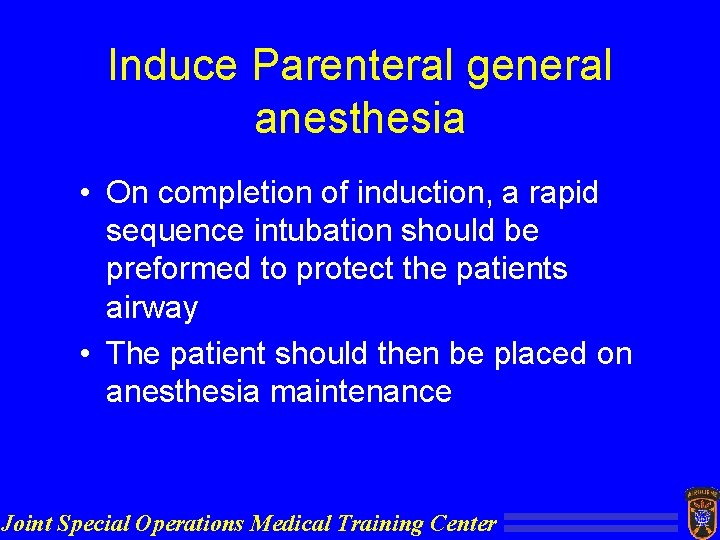 Induce Parenteral general anesthesia

• On completion of induction, a rapid sequence intubation should be preformed to protect the patients airway

• The patient should then be placed on anesthesia maintenance

Joint Special Operations Medical Training Center

AIRBORNE